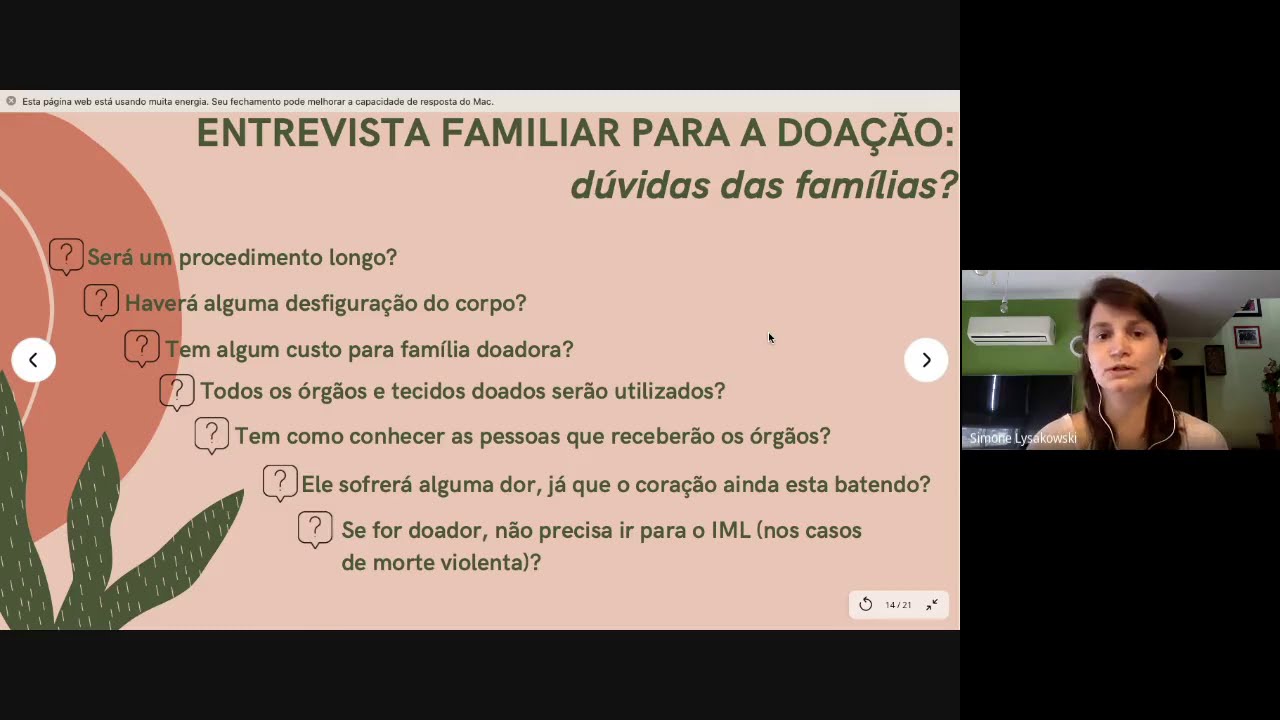 Esta página web está usando muita energia. Seu fechamento pode melhorar a capacidade de resposta do Mac.

ENTREVISTA FAMILIAR PARA A DOAÇÃO: dúvidas das famílias?

? Será um procedimento longo?

? Haverá alguma desfiguração do corpo?

? Tem algum custo para família doadora?

? Todos os órgãos e tecidos doados serão utilizados?

? Tem como conhecer as pessoas que receberão os órgãos?

? Ele sofrerá alguma dor, já que o coração ainda esta batendo?

? Se for doador, não precisa ir para o IML (nos casos de morte violenta)?

14 / 21

Simone Lysakowski